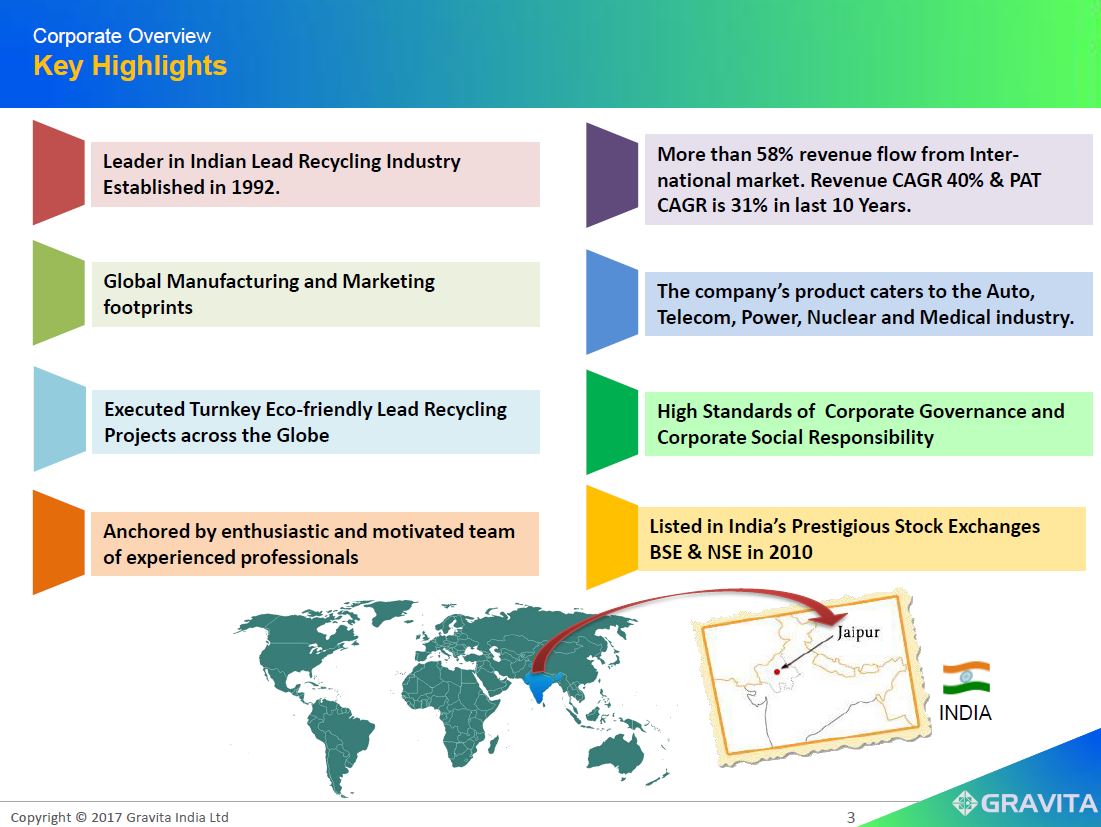 Corporate Overview
Key Highlights

Leader in Indian Lead Recycling Industry Established in 1992.

Global Manufacturing and Marketing footprints

Executed Turnkey Eco-friendly Lead Recycling Projects across the Globe

Anchored by enthusiastic and motivated team of experienced professionals

More than 58% revenue flow from International market. Revenue CAGR 40% & PAT CAGR is 31% in last 10 Years.

The company's product caters to the Auto, Telecom, Power, Nuclear and Medical industry.

High Standards of Corporate Governance and Corporate Social Responsibility

Listed in India's Prestigious Stock Exchanges BSE & NSE in 2010

Jaipur

INDIA

Copyright © 2017 Gravita India Ltd

3

GRAVITA